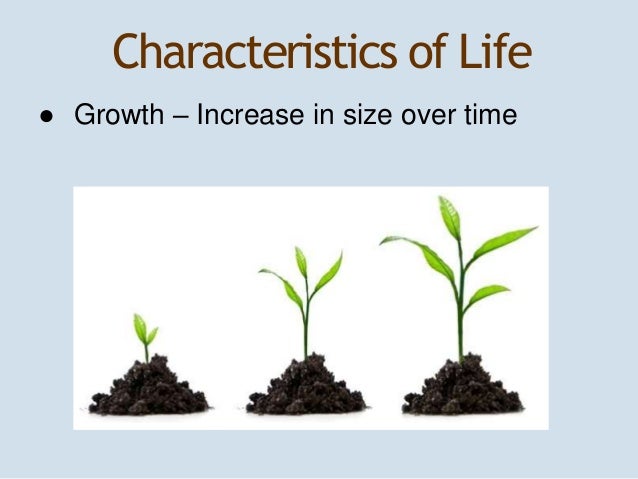 Characteristics of Life

● Growth – Increase in size over time